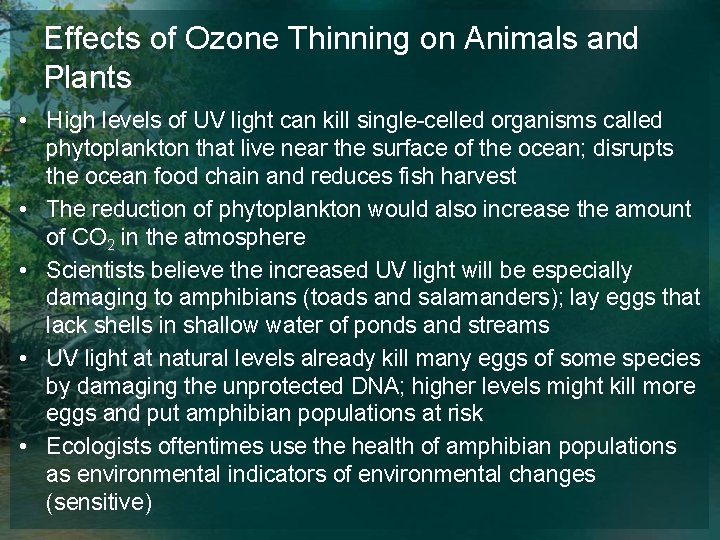 Effects of Ozone Thinning on Animals and Plants

• High levels of UV light can kill single-celled organisms called phytoplankton that live near the surface of the ocean; disrupts the ocean food chain and reduces fish harvest
• The reduction of phytoplankton would also increase the amount of $CO_2$ in the atmosphere
• Scientists believe the increased UV light will be especially damaging to amphibians (toads and salamanders); lay eggs that lack shells in shallow water of ponds and streams
• UV light at natural levels already kill many eggs of some species by damaging the unprotected DNA; higher levels might kill more eggs and put amphibian populations at risk
• Ecologists oftentimes use the health of amphibian populations as environmental indicators of environmental changes (sensitive)